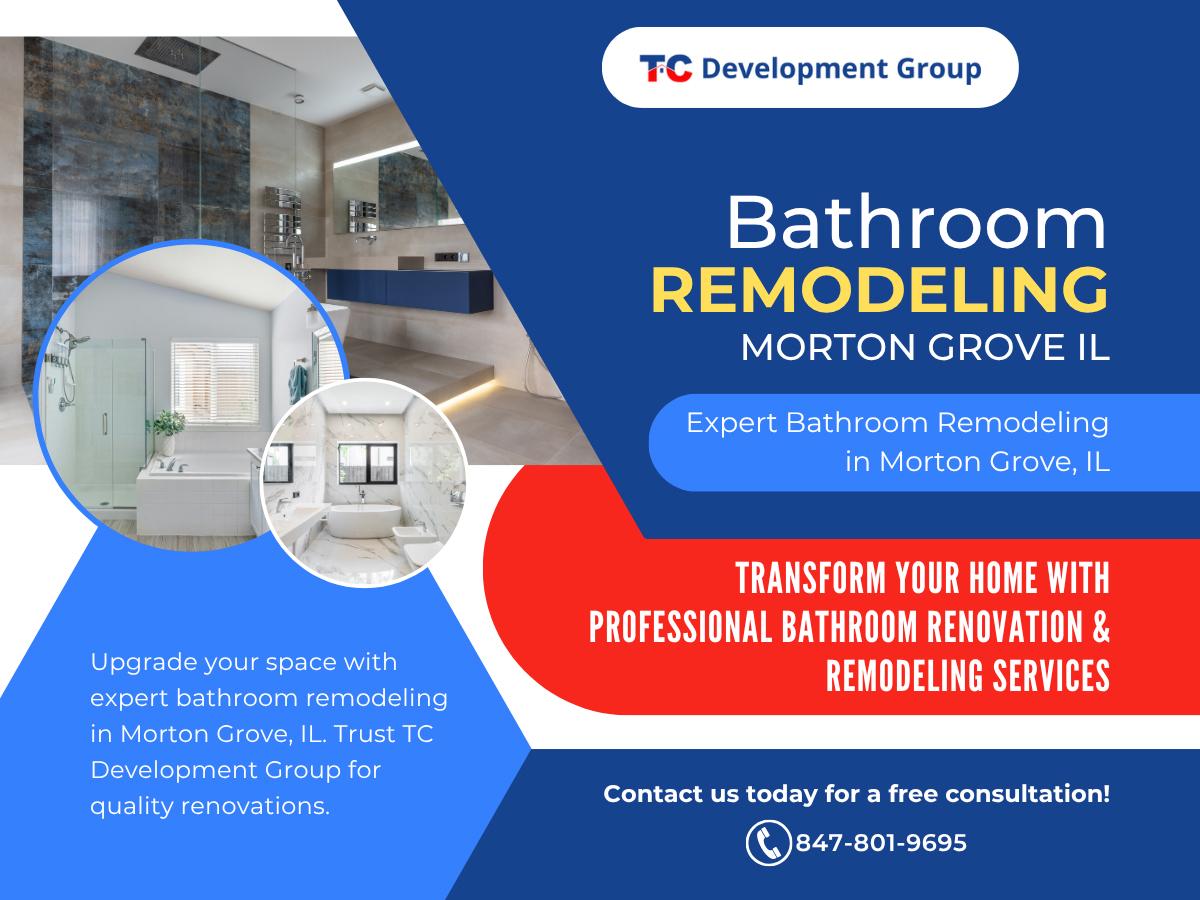 TC Development Group

Bathroom
REMODELING
MORTON GROVE IL

Expert Bathroom Remodeling in Morton Grove, IL

TRANSFORM YOUR HOME WITH PROFESSIONAL BATHROOM RENOVATION & REMODELING SERVICES

Upgrade your space with expert bathroom remodeling in Morton Grove, IL. Trust TC Development Group for quality renovations.

Contact us today for a free consultation!

847-801-9695